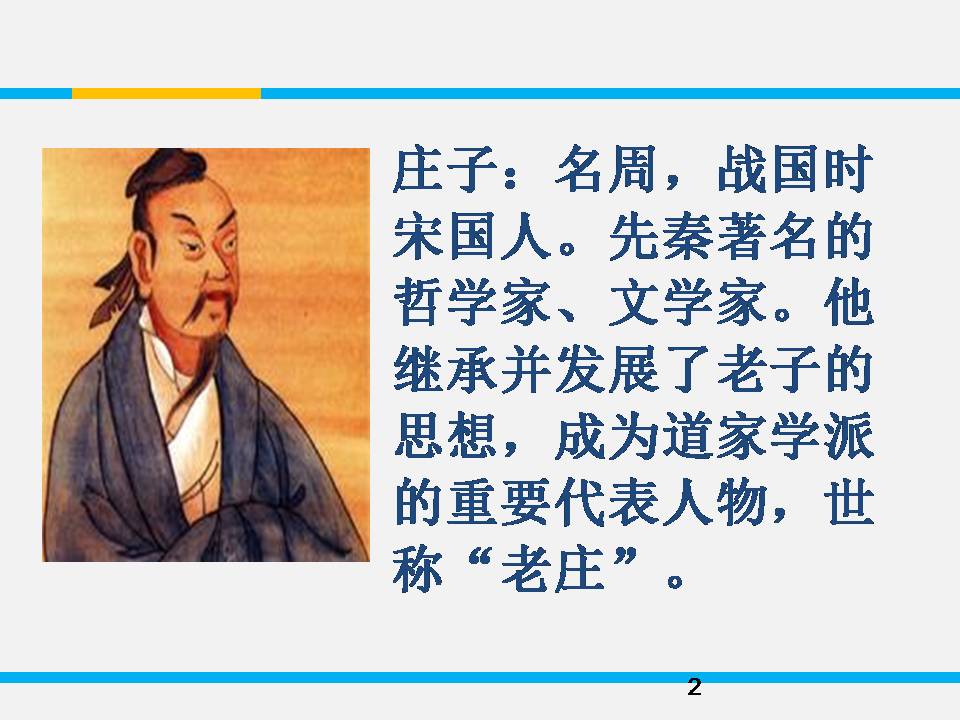 庄子：名周，战国时宋国人。先秦著名的哲学家、文学家。他继承并发展了老子的思想，成为道家学派的重要代表人物，世称“老庄”。

2